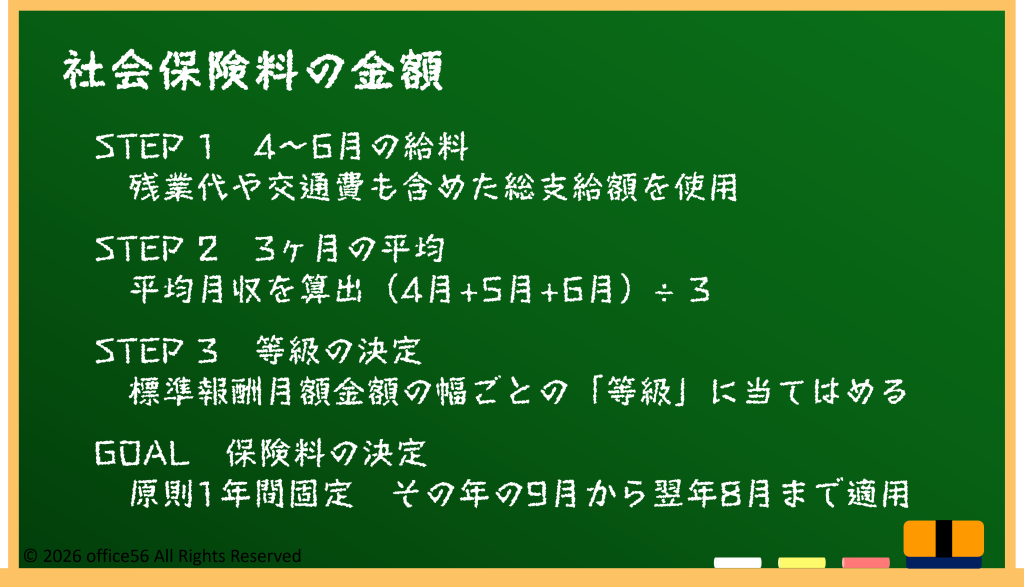 社会保険料の金額

STEP 1　4～6月の給料
残業代や交通費も含めた総支給額を使用

STEP 2　3ヶ月の平均
平均月収を算出（4月+5月+6月）÷ 3

STEP 3　等級の決定
標準報酬月額金額の幅ごとの「等級」に当てはめる

GOAL　保険料の決定
原則1年間固定　その年の9月から翌年8月まで適用

© 2026 office56 All Rights Reserved